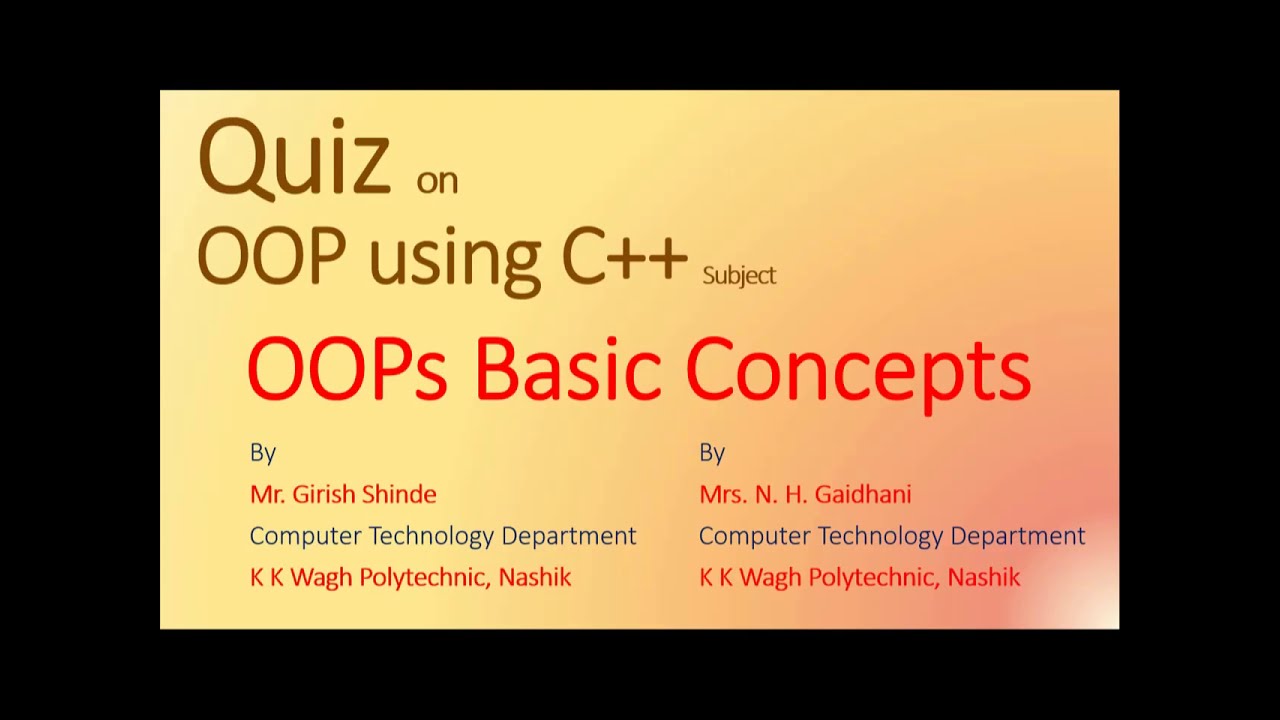 Quiz on
OOP using C++ Subject

OOPs Basic Concepts

By
Mr. Girish Shinde
Computer Technology Department
K K Wagh Polytechnic, Nashik

By
Mrs. N. H. Gaidhani
Computer Technology Department
K K Wagh Polytechnic, Nashik